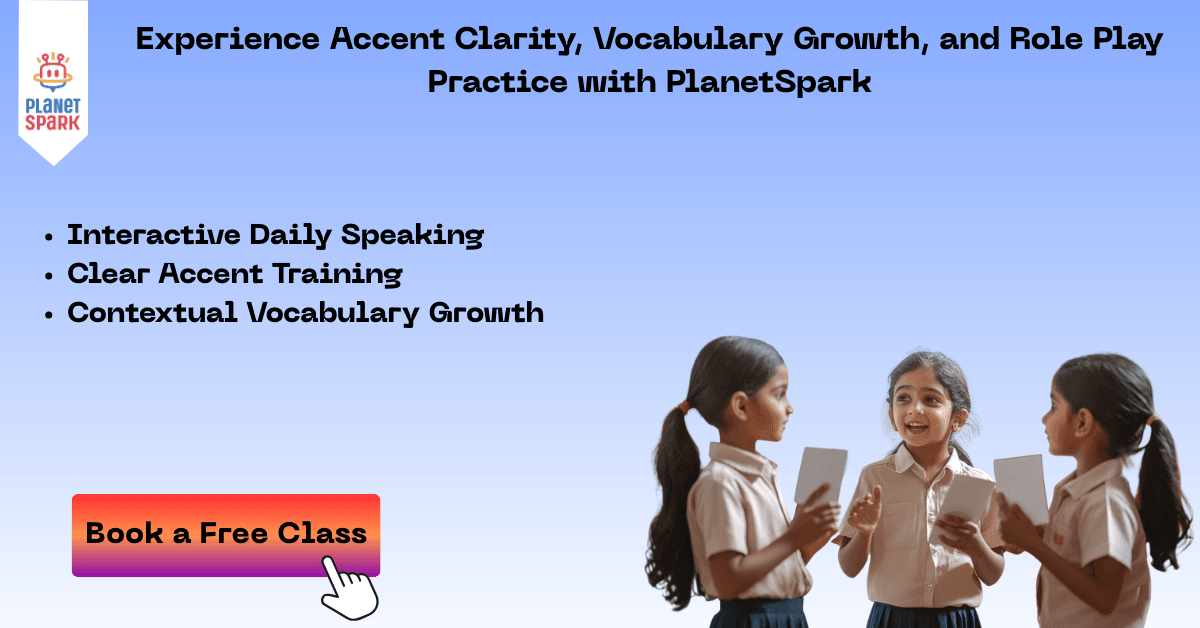 PLANET SPARK

Experience Accent Clarity, Vocabulary Growth, and Role Play Practice with PlanetSpark

• Interactive Daily Speaking
• Clear Accent Training
• Contextual Vocabulary Growth

Book a Free Class